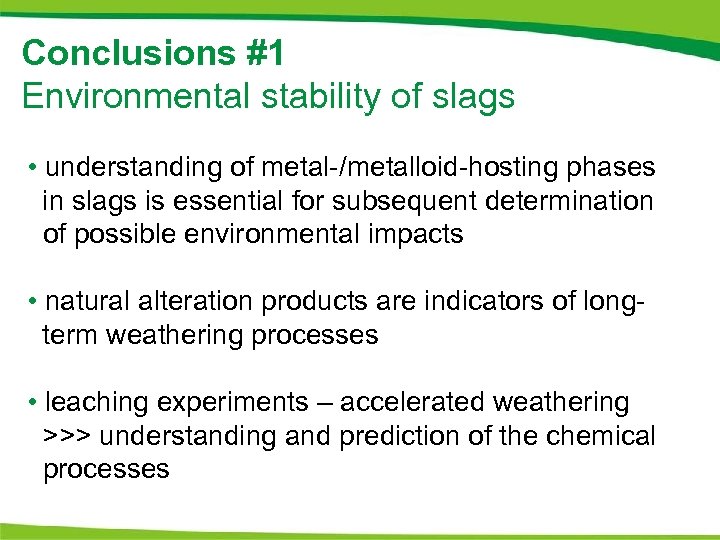 Conclusions #1
Environmental stability of slags

• understanding of metal-/metalloid-hosting phases in slags is essential for subsequent determination of possible environmental impacts

• natural alteration products are indicators of long-term weathering processes

• leaching experiments – accelerated weathering >>> understanding and prediction of the chemical processes